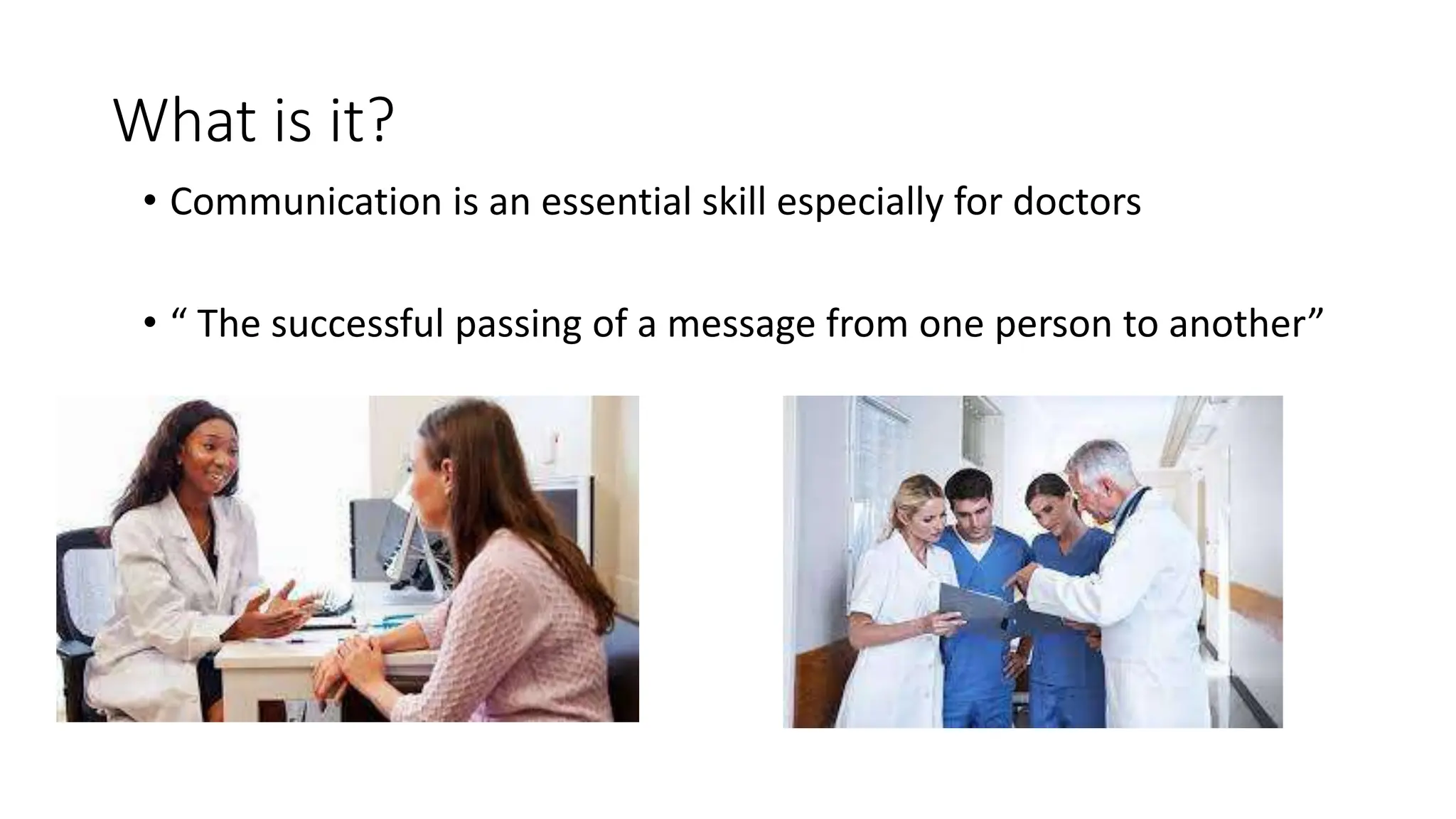 What is it?

• Communication is an essential skill especially for doctors

• “ The successful passing of a message from one person to another”